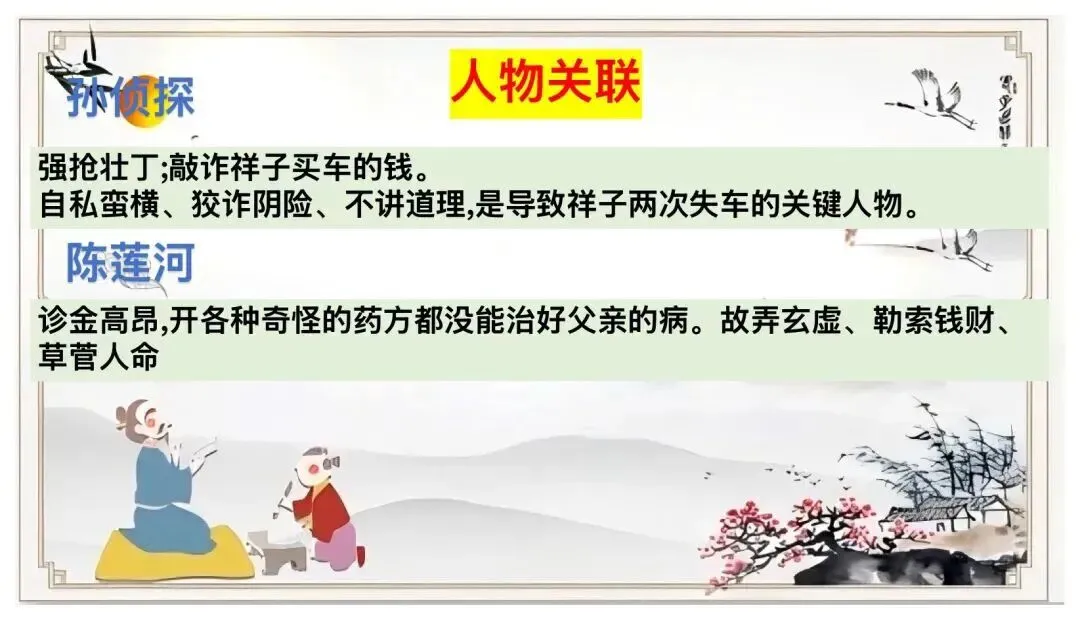 人物关联

孙侦探

强抢壮丁;敲诈祥子买车的钱。
自私蛮横、狡诈阴险、不讲道理,是导致祥子两次失车的关键人物。

陈莲河

诊金高昂,开各种奇怪的药方都没能治好父亲的病。故弄玄虚、勒索钱财、草菅人命